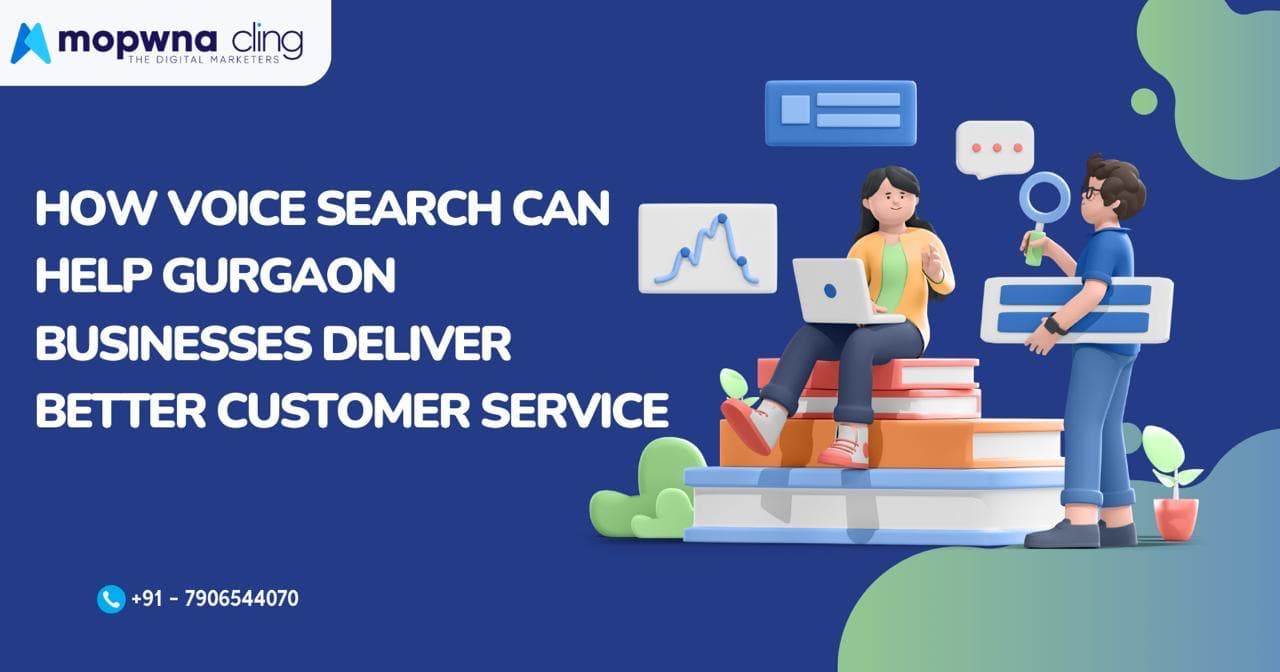 mopwna cling
THE DIGITAL MARKETERS

HOW VOICE SEARCH CAN HELP GURGAON BUSINESSES DELIVER BETTER CUSTOMER SERVICE

+91 - 7906544070